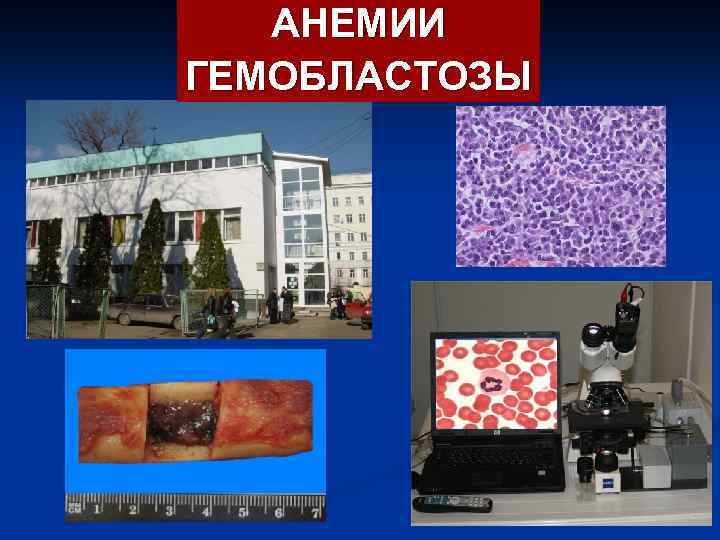 АНЕМИИ
ГЕМОБЛАСТОЗЫ

1 2 3 4 5 6 7